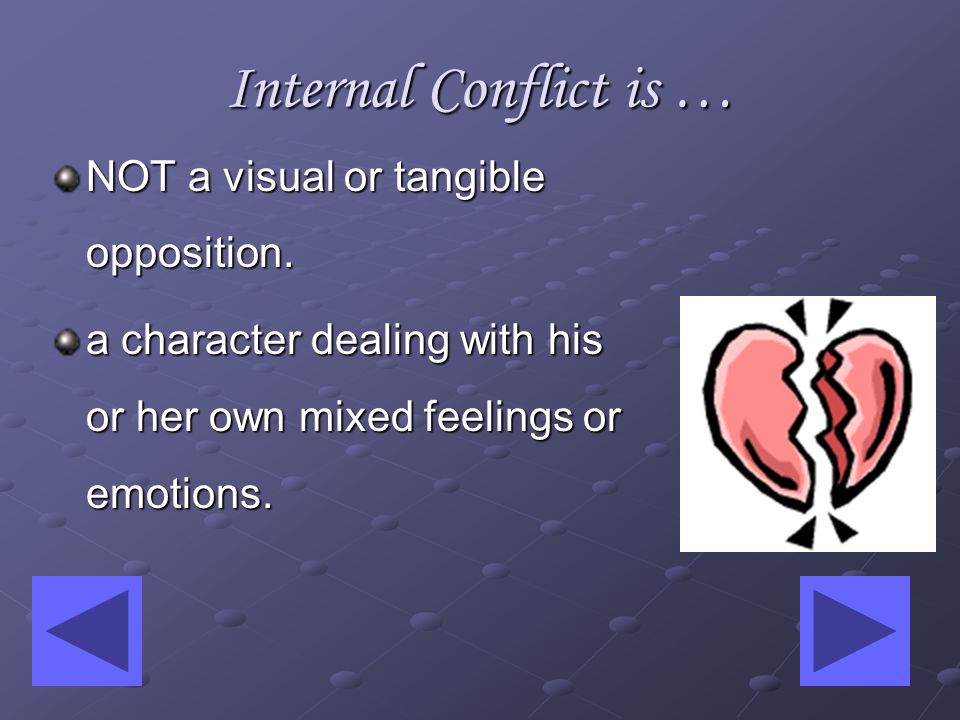 Internal Conflict is …

NOT a visual or tangible opposition.

a character dealing with his or her own mixed feelings or emotions.